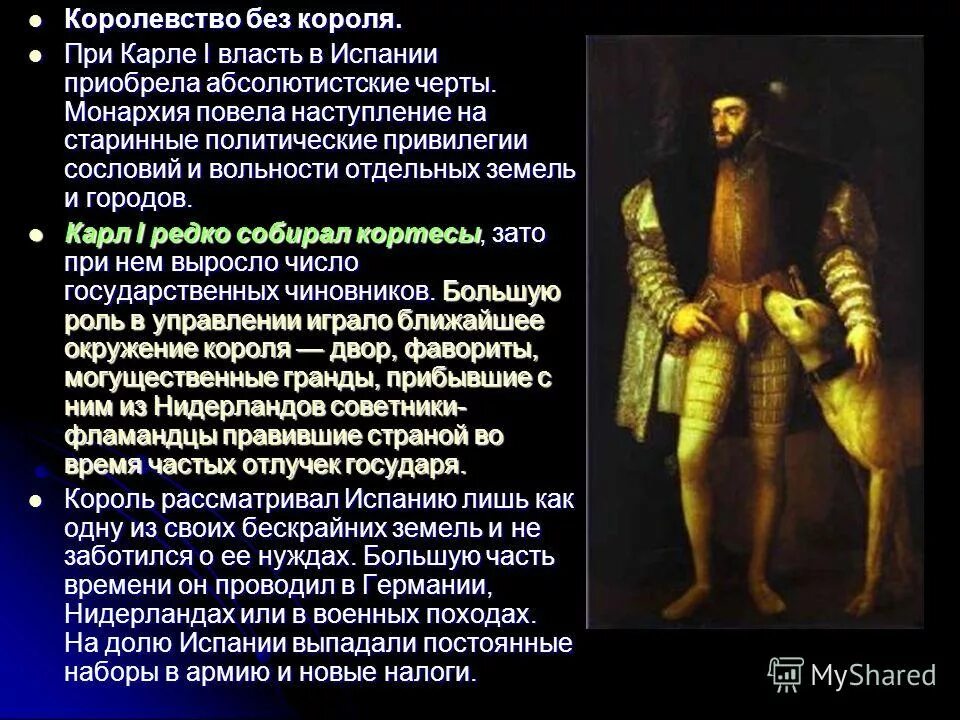 Королевство без короля.

При Карле I власть в Испании приобрела абсолютистские черты. Монархия повела наступление на старинные политические привилегии сословий и вольности отдельных земель и городов.

Карл I редко собирал кортесы, зато при нем выросло число государственных чиновников. Большую роль в управлении играло ближайшее окружение короля — двор, фавориты, могущественные гранды, прибывшие с ним из Нидерландов советники-фламандцы правившие страной во время частых отлучек государя.

Король рассматривал Испанию лишь как одну из своих бескрайних земель и не заботился о ее нуждах. Большую часть времени он проводил в Германии, Нидерландах или в военных походах. На долю Испании выпадали постоянные наборы в армию и новые налоги.

MyShared